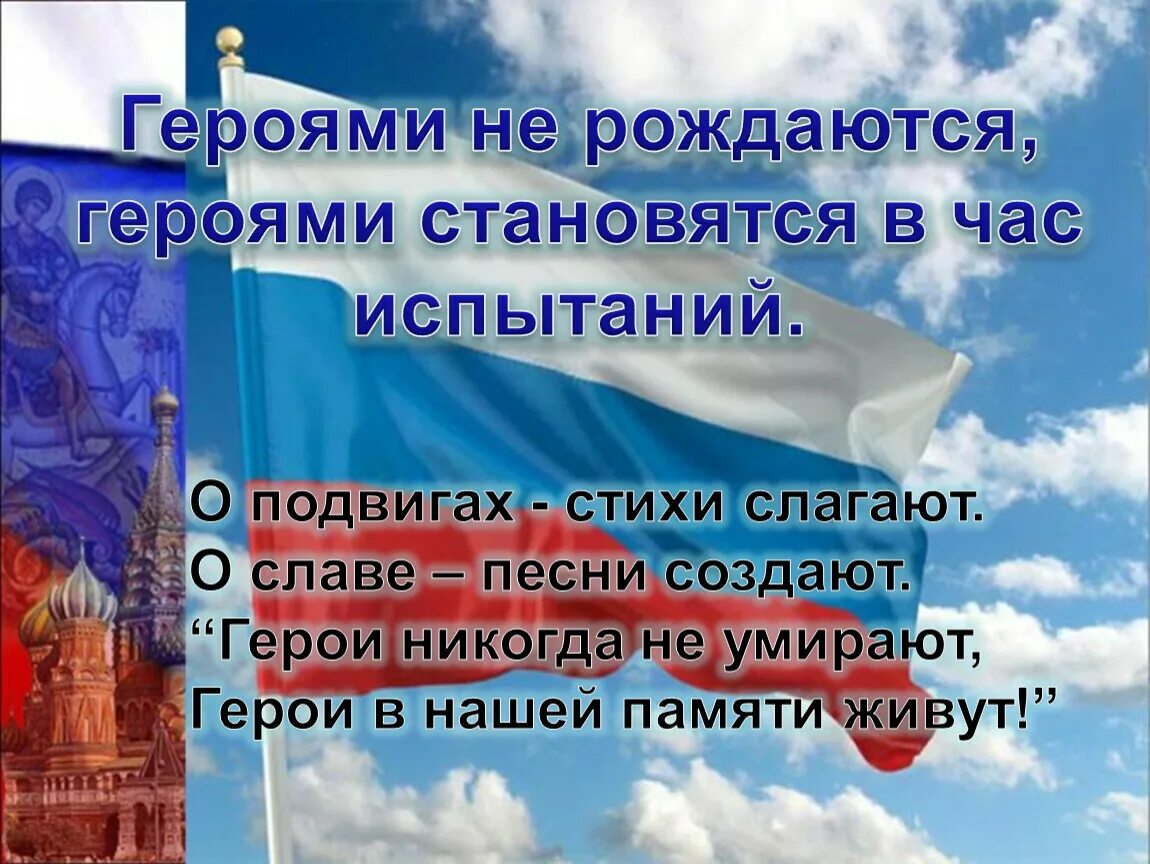 Героями не рождаются, героями становятся в час испытаний.

О подвигах - стихи слагают.
О славе – песни создают.
“Герои никогда не умирают,
Герои в нашей памяти живут!”